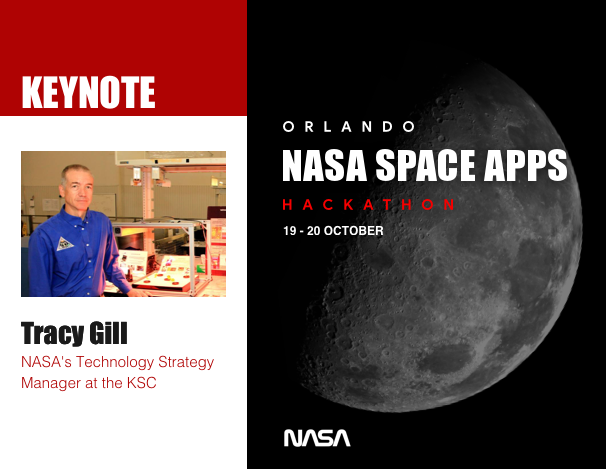 KEYNOTE

Tracy Gill

NASA's Technology Strategy Manager at the KSC

ORLANDO

NASA SPACE APPS

HACKATHON

19 - 20 OCTOBER

NASA